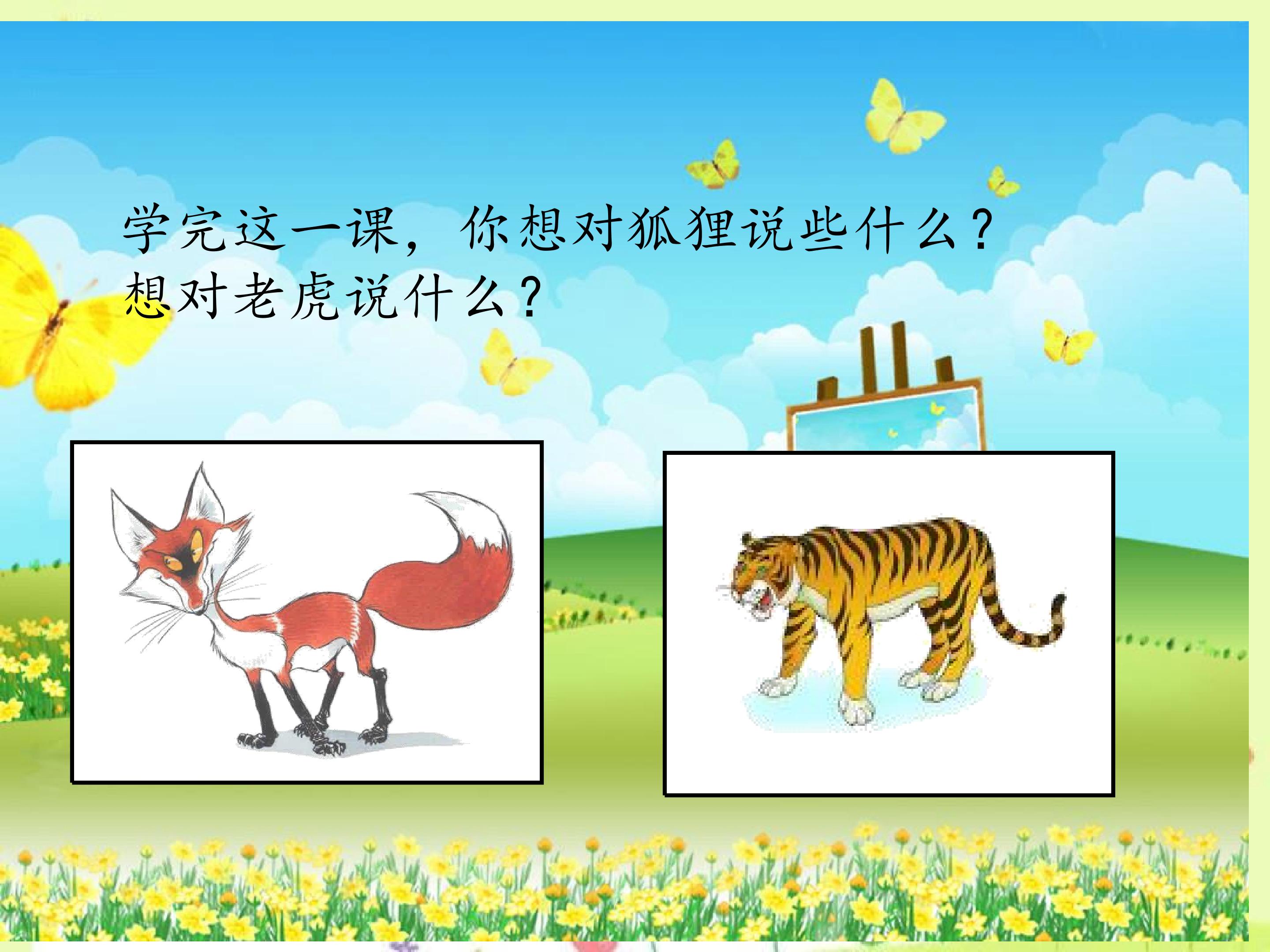 学完这一课，你想对狐狸说些什么？想对老虎说什么？